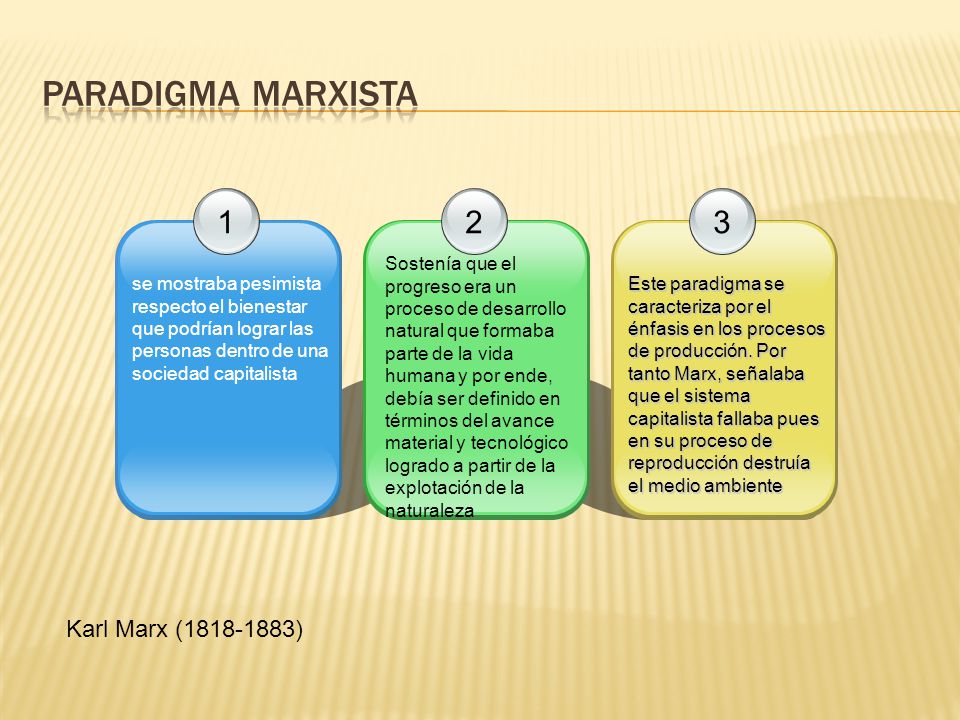 PARADIGMA MARXISTA

1

se mostraba pesimista respecto el bienestar que podrían lograr las personas dentro de una sociedad capitalista

2

Sostenía que el progreso era un proceso de desarrollo natural que formaba parte de la vida humana y por ende, debía ser definido en términos del avance material y tecnológico logrado a partir de la explotación de la naturaleza

3

Este paradigma se caracteriza por el énfasis en los procesos de producción. Por tanto Marx, señalaba que el sistema capitalista fallaba pues en su proceso de reproducción destruía el medio ambiente

Karl Marx (1818-1883)